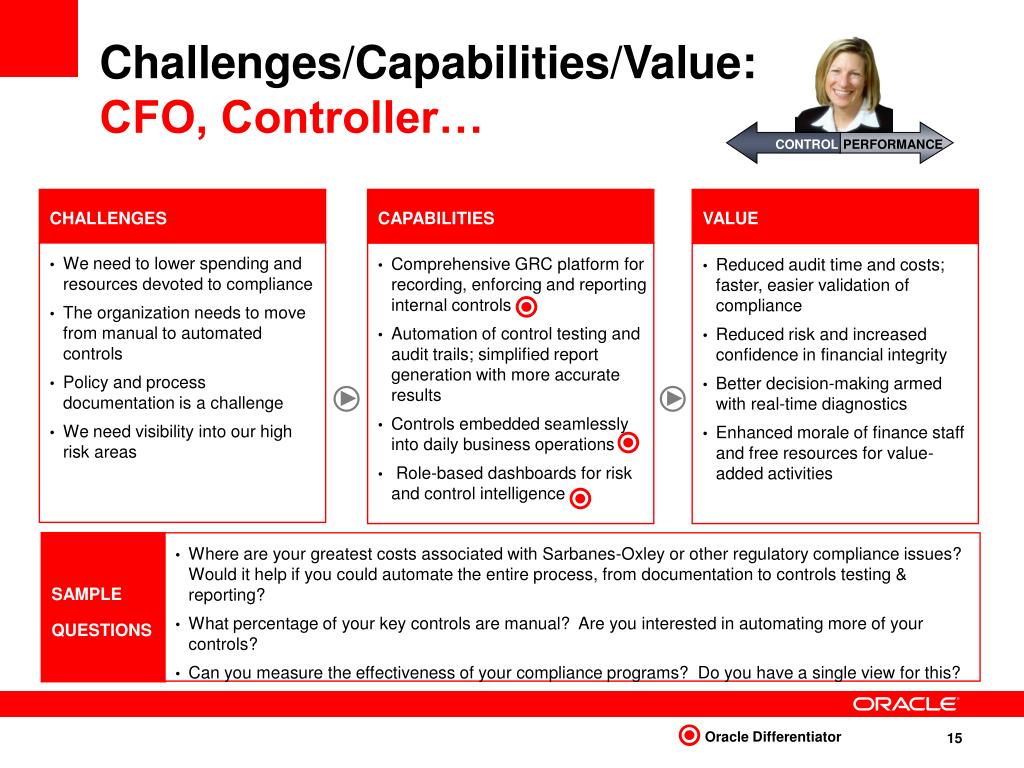 Challenges/Capabilities/Value:
CFO, Controller…

CONTROL PERFORMANCE

CHALLENGES

• We need to lower spending and resources devoted to compliance
• The organization needs to move from manual to automated controls
• Policy and process documentation is a challenge
• We need visibility into our high risk areas

CAPABILITIES

• Comprehensive GRC platform for recording, enforcing and reporting internal controls
• Automation of control testing and audit trails; simplified report generation with more accurate results
• Controls embedded seamlessly into daily business operations
• Role-based dashboards for risk and control intelligence

VALUE

• Reduced audit time and costs; faster, easier validation of compliance
• Reduced risk and increased confidence in financial integrity
• Better decision-making armed with real-time diagnostics
• Enhanced morale of finance staff and free resources for value-added activities

SAMPLE QUESTIONS

• Where are your greatest costs associated with Sarbanes-Oxley or other regulatory compliance issues? Would it help if you could automate the entire process, from documentation to controls testing & reporting?
• What percentage of your key controls are manual? Are you interested in automating more of your controls?
• Can you measure the effectiveness of your compliance programs? Do you have a single view for this?

ORACLE

Oracle Differentiator

15